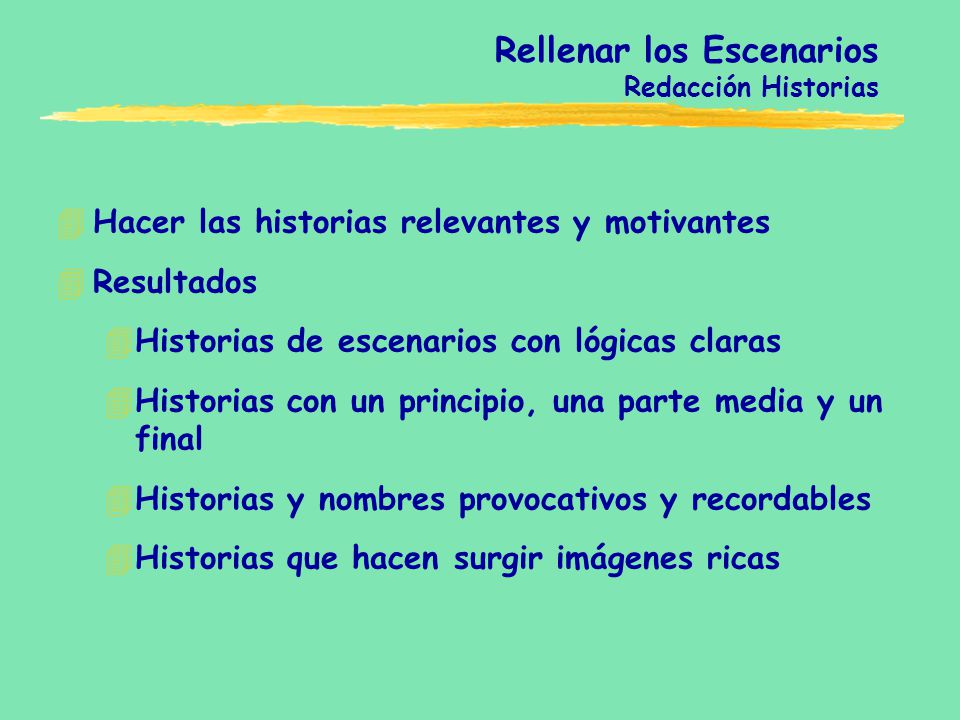 Rellenar los Escenarios
Redacción Historias

Hacer las historias relevantes y motivantes

Resultados

Historias de escenarios con lógicas claras

Historias con un principio, una parte media y un final

Historias y nombres provocativos y recordables

Historias que hacen surgir imágenes ricas